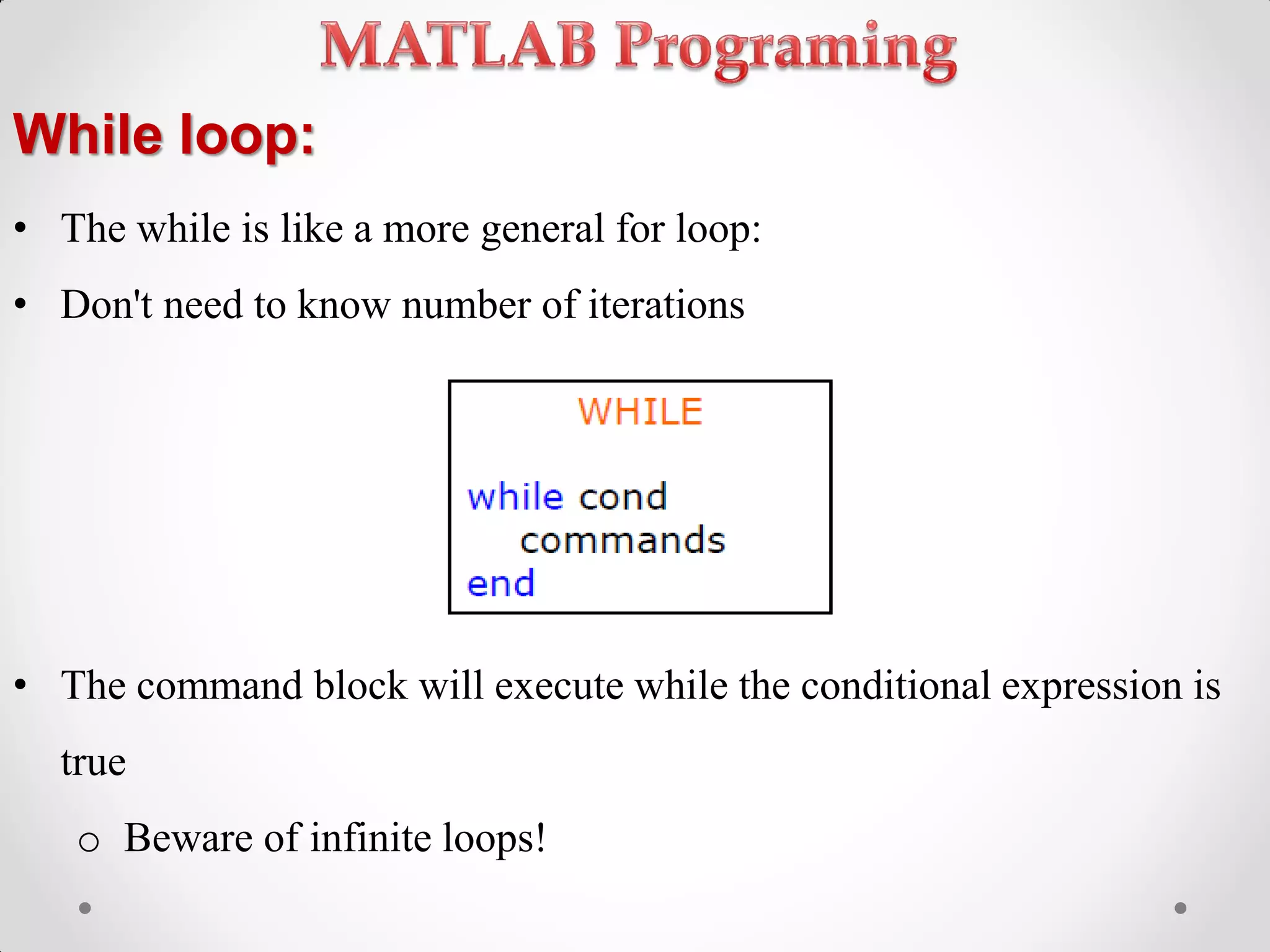 MATLAB Programing

While loop:

• The while is like a more general for loop:

• Don't need to know number of iterations

WHILE

while cond
  commands
end

• The command block will execute while the conditional expression is true

o Beware of infinite loops!